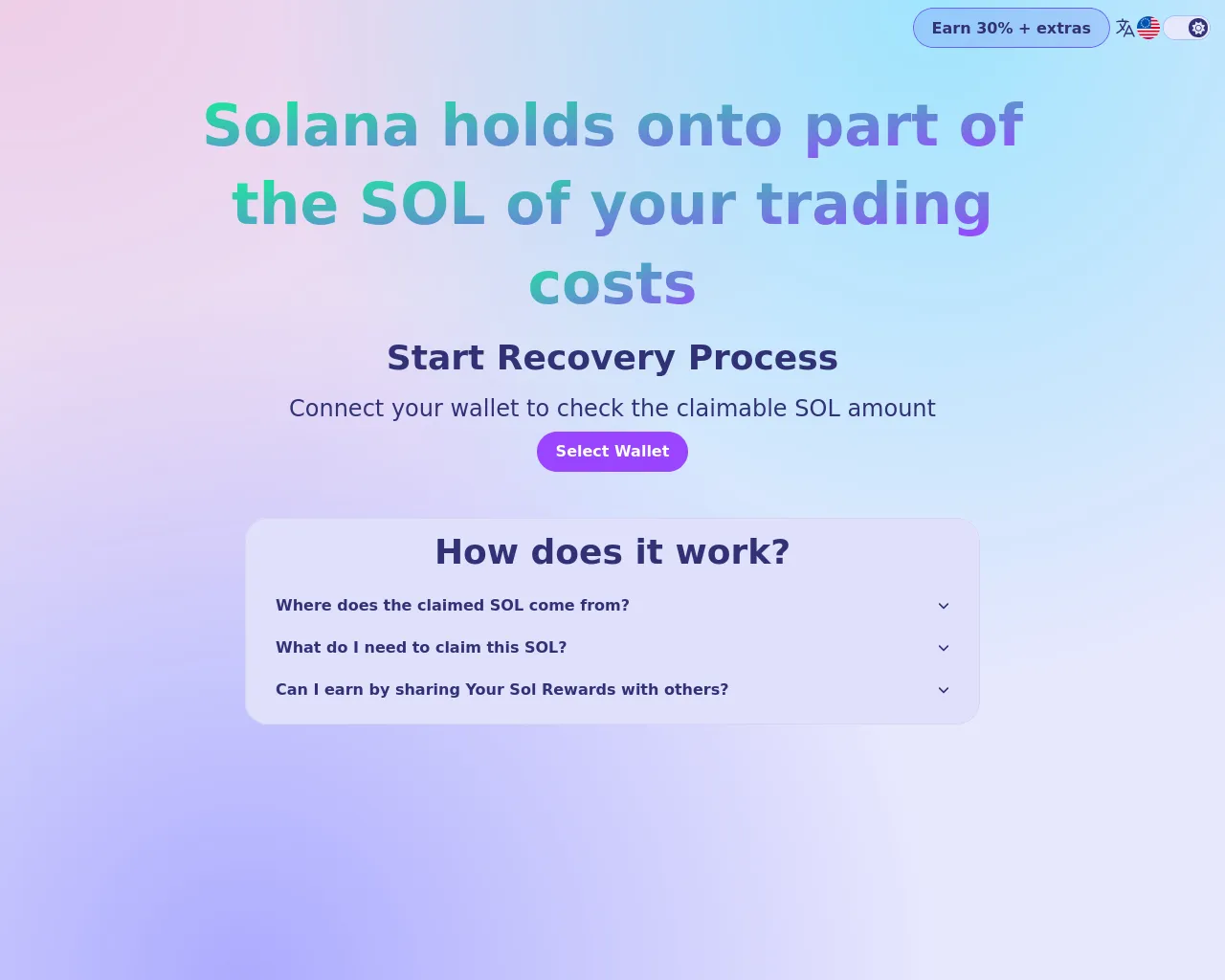 Earn 30% + extras

Solana holds onto part of the SOL of your trading costs

Start Recovery Process

Connect your wallet to check the claimable SOL amount

Select Wallet

How does it work?

Where does the claimed SOL come from?

What do I need to claim this SOL?

Can I earn by sharing Your Sol Rewards with others?